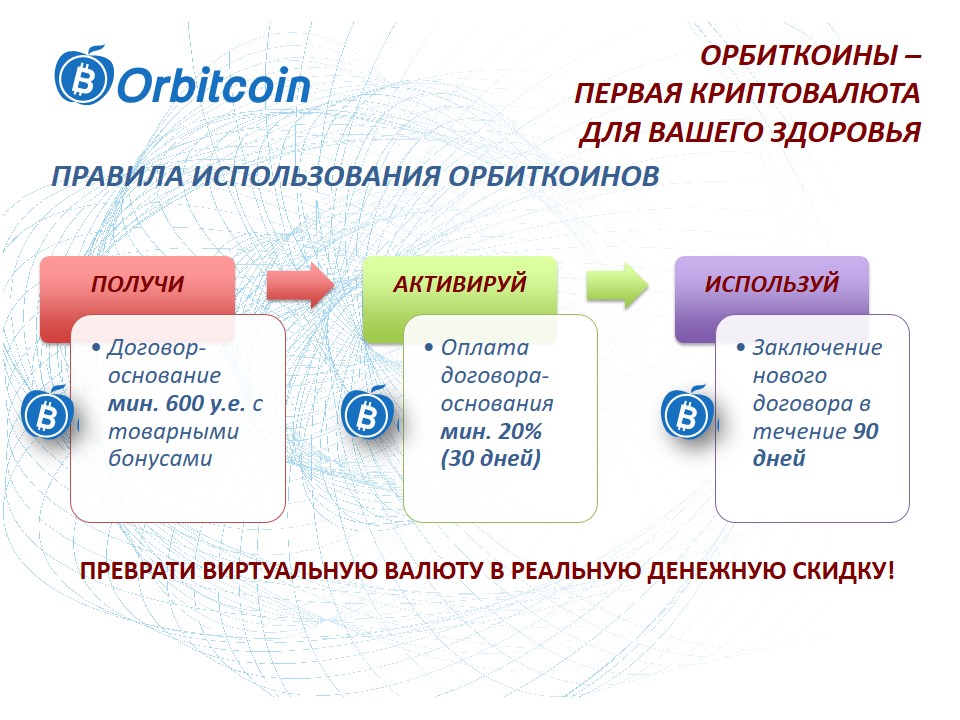 Orbitcoin

ОРБИТКОИНЫ – ПЕРВАЯ КРИПТОВАЛЮТА ДЛЯ ВАШЕГО ЗДОРОВЬЯ

ПРАВИЛА ИСПОЛЬЗОВАНИЯ ОРБИТКОИНОВ

ПОЛУЧИ

• Договор-основание мин. 600 у.е. с товарными бонусами

АКТИВИРУЙ

• Оплата договора-основания мин. 20% (30 дней)

ИСПОЛЬЗУЙ

• Заключение нового договора в течение 90 дней

ПРЕВРАТИ ВИРТУАЛЬНУЮ ВАЛЮТУ В РЕАЛЬНУЮ ДЕНЕЖНУЮ СКИДКУ!